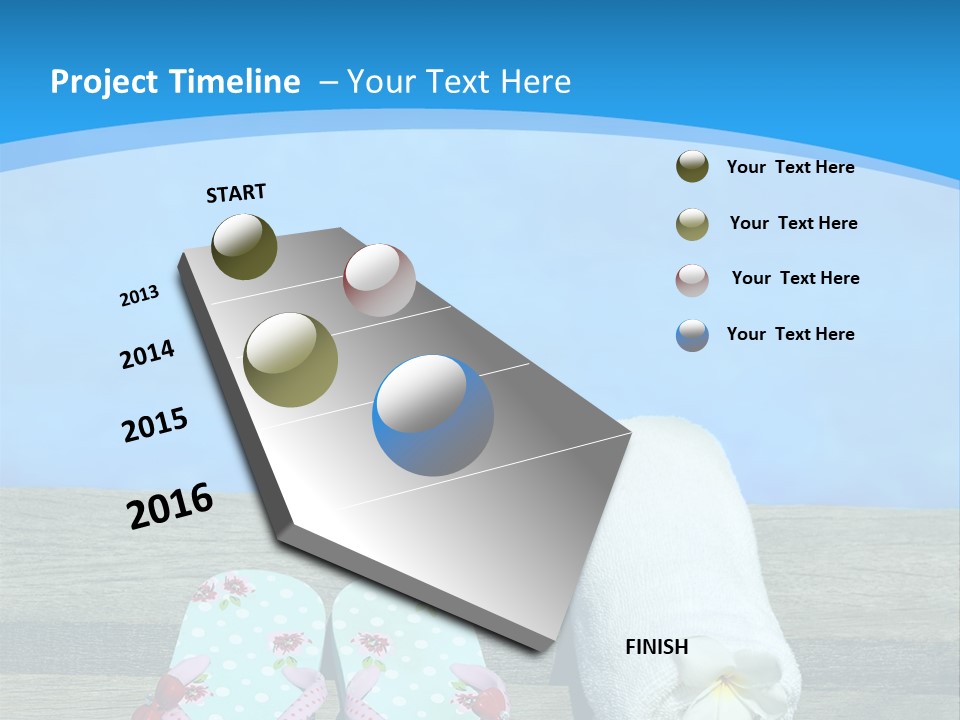 Project Timeline – Your Text Here

START

2013

2014

2015

2016

FINISH

Your Text Here

Your Text Here

Your Text Here

Your Text Here